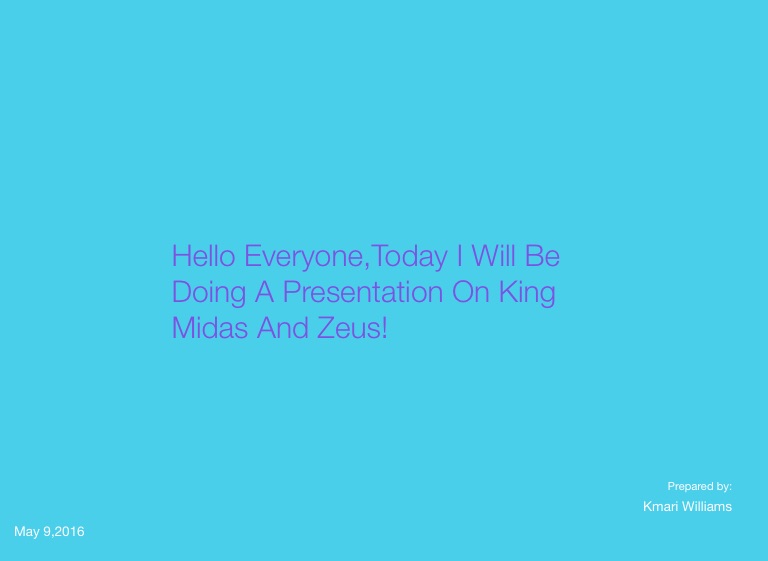 Hello Everyone,Today I Will Be Doing A Presentation On King Midas And Zeus!

Prepared by:
Kmari Williams

May 9,2016